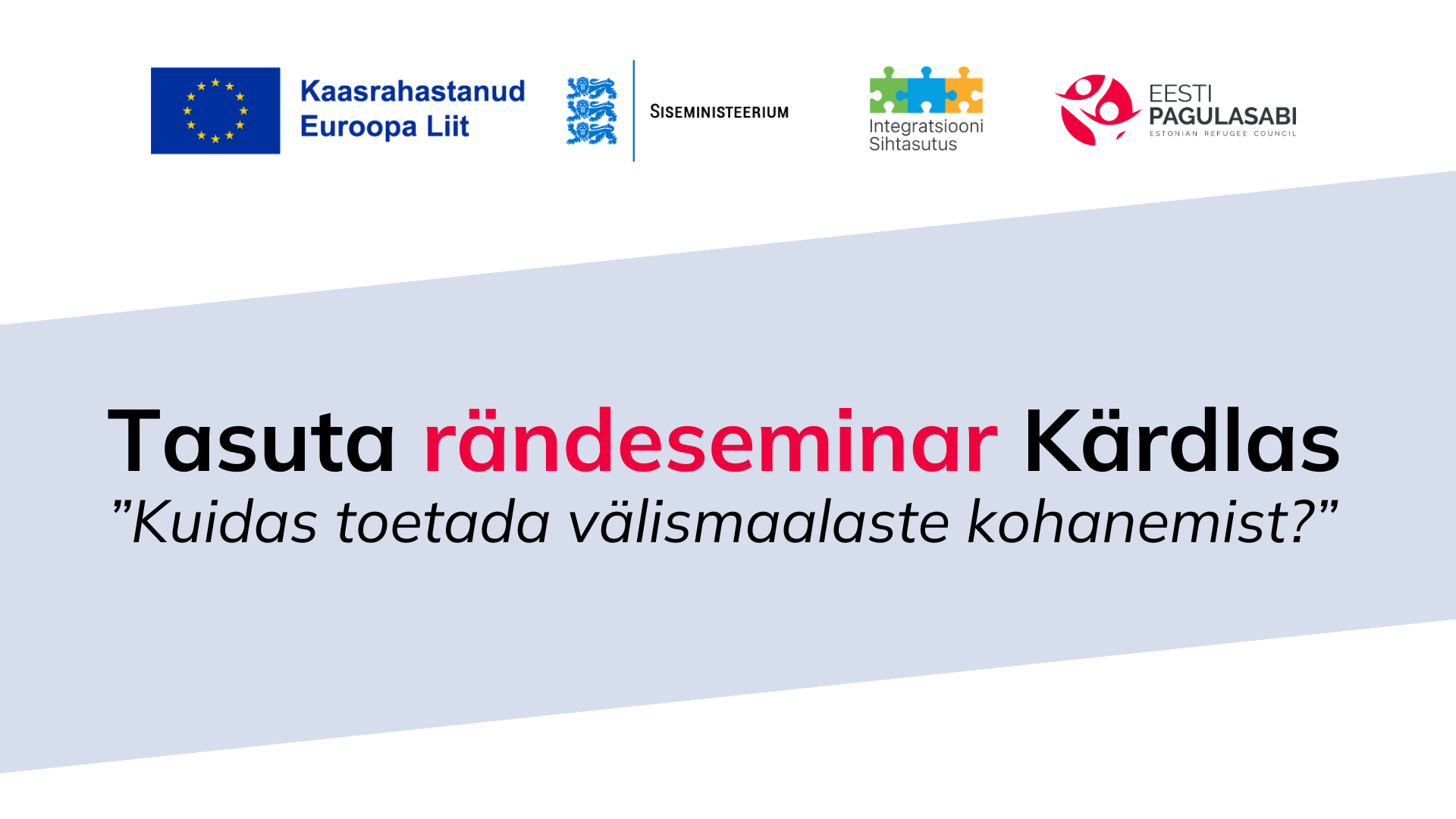 Kaasrahastanud Euroopa Liit

SISEMINISTEERIUM

Integratsiooni Sihtasutus

EESTI PAGULASABI
ESTONIAN REFUGEE COUNCIL

Tasuta rändeseminar Kärdlas
”Kuidas toetada välismaalaste kohanemist?”